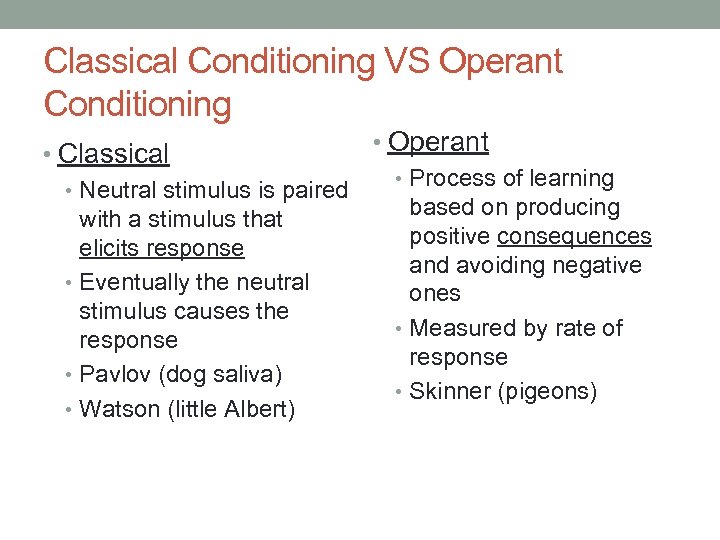 Classical Conditioning VS Operant Conditioning

• Classical
• Neutral stimulus is paired with a stimulus that elicits response
• Eventually the neutral stimulus causes the response
• Pavlov (dog saliva)
• Watson (little Albert)

• Operant
• Process of learning based on producing positive consequences and avoiding negative ones
• Measured by rate of response
• Skinner (pigeons)